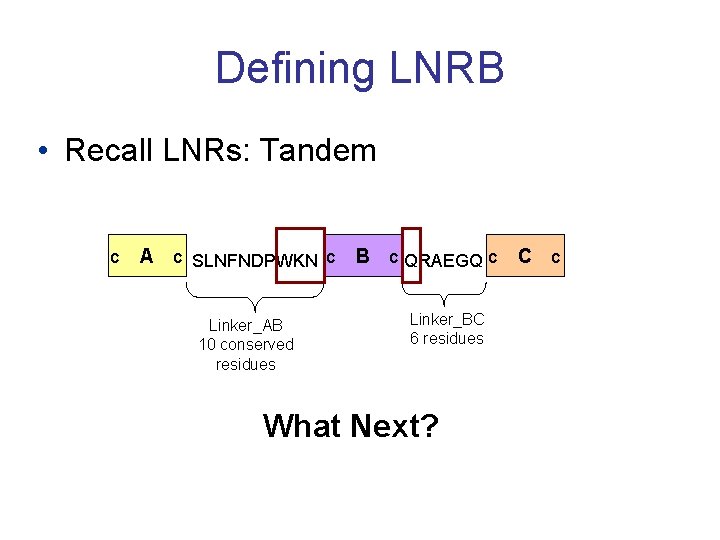 Defining LNRB

• Recall LNRs: Tandem

c A c SLNFNDPWKN c B c QRAEGQ c C c

Linker_AB
10 conserved
residues

Linker_BC
6 residues

What Next?